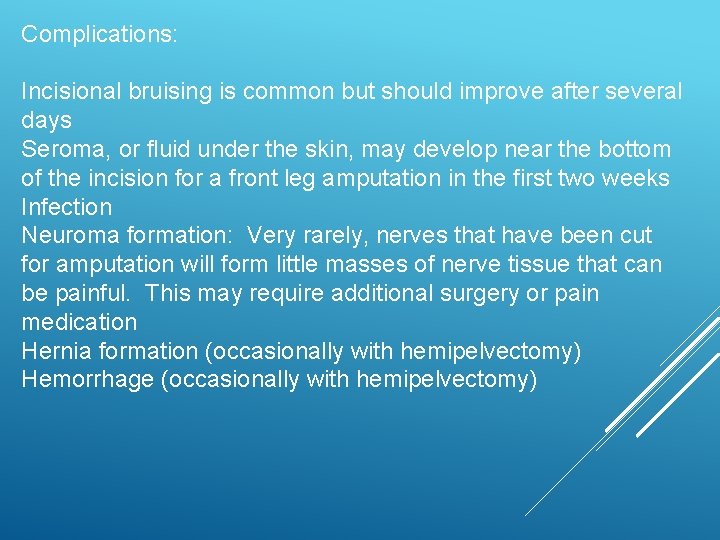 Complications:

Incisional bruising is common but should improve after several days
Seroma, or fluid under the skin, may develop near the bottom of the incision for a front leg amputation in the first two weeks
Infection
Neuroma formation:  Very rarely, nerves that have been cut for amputation will form little masses of nerve tissue that can be painful.  This may require additional surgery or pain medication
Hernia formation (occasionally with hemipelvectomy)
Hemorrhage (occasionally with hemipelvectomy)